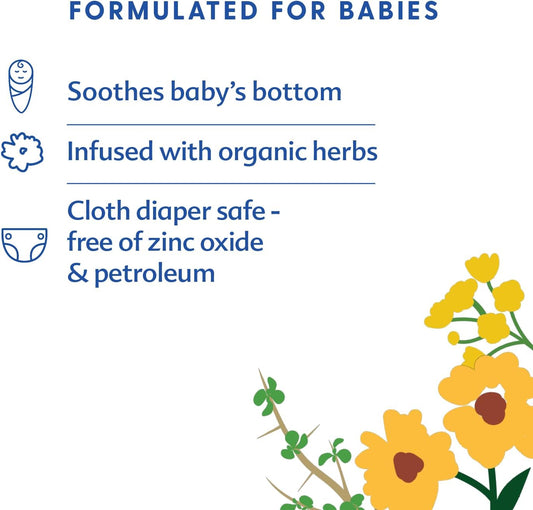 FORMULATED FOR BABIES

Soothes baby's bottom

Infused with organic herbs

Cloth diaper safe - free of zinc oxide & petroleum